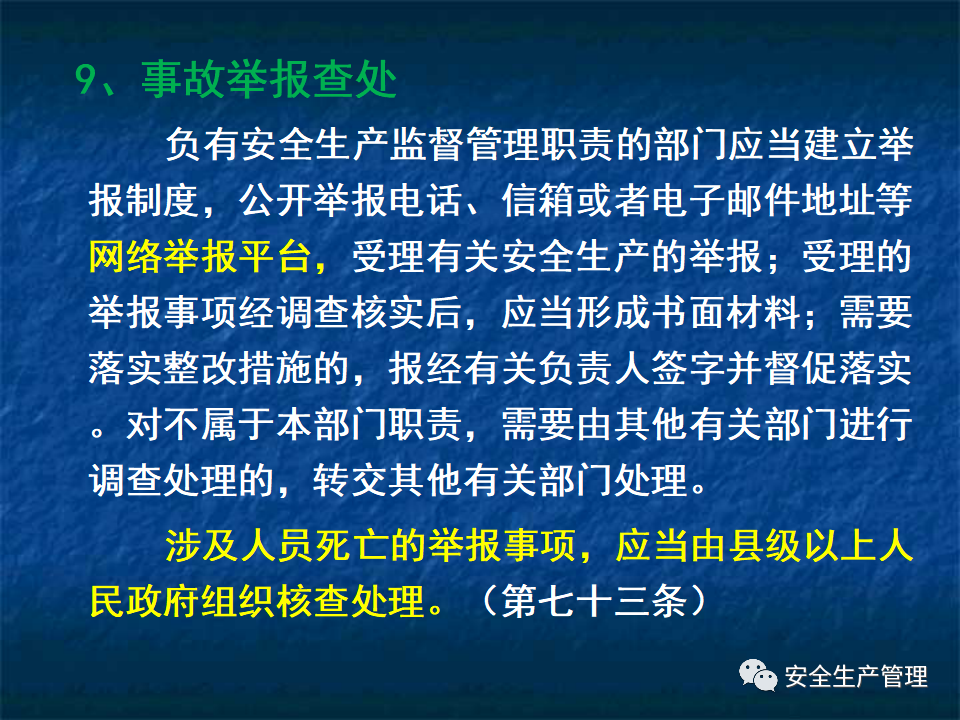 9、事故举报查处

负有安全生产监督管理职责的部门应当建立举报制度，公开举报电话、信箱或者电子邮件地址等网络举报平台，受理有关安全生产的举报；受理的举报事项经调查核实后，应当形成书面材料；需要落实整改措施的，报经有关负责人签字并督促落实。对不属于本部门职责，需要由其他有关部门进行调查处理的，转交其他有关部门处理。

涉及人员死亡的举报事项，应当由县级以上人民政府组织核查处理。（第七十三条）

安全生产管理